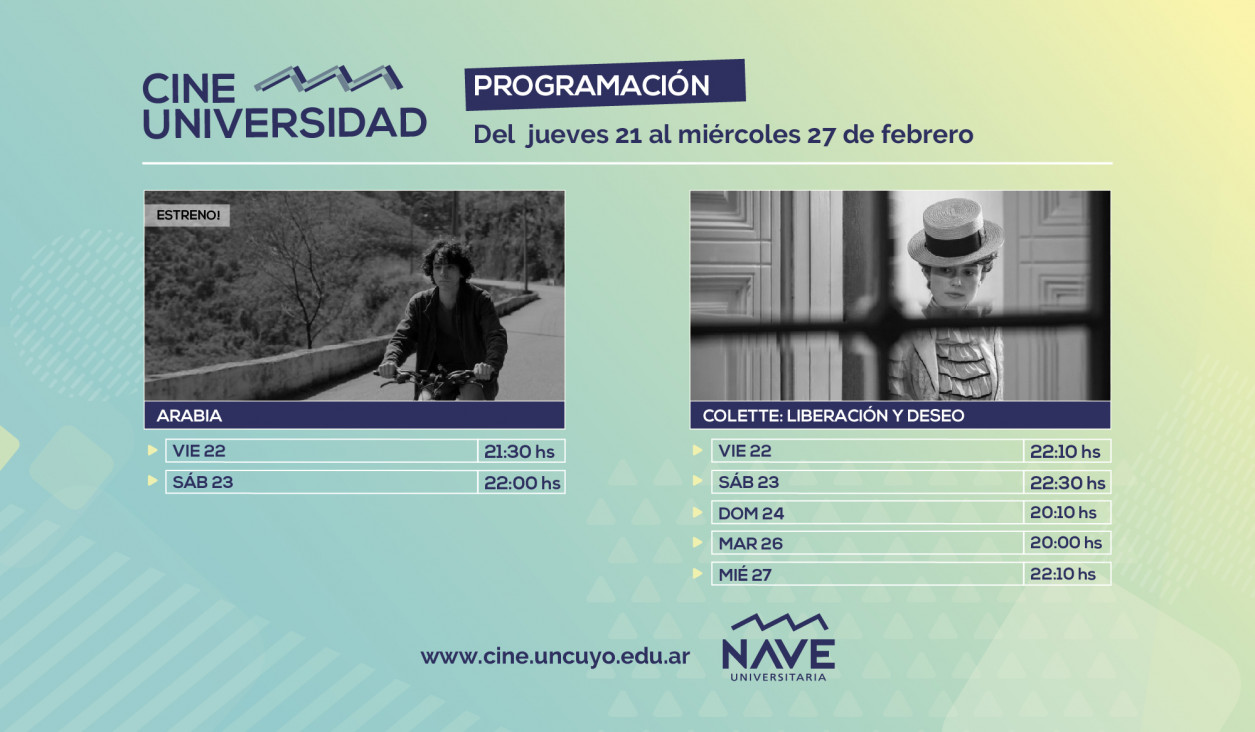 CINE UNIVERSIDAD

PROGRAMACIÓN

Del jueves 21 al miércoles 27 de febrero

ESTRENO!

ARABIA

| VIE 22 | 21:30 hs |
|---|---|
| SÁB 23 | 22:00 hs |

COLETTE: LIBERACIÓN Y DESEO

| VIE 22 | 22:10 hs |
|---|---|
| SÁB 23 | 22:30 hs |
| DOM 24 | 20:10 hs |
| MAR 26 | 20:00 hs |
| MIÉ 27 | 22:10 hs |

www.cine.uncuyo.edu.ar

NAVE UNIVERSITARIA